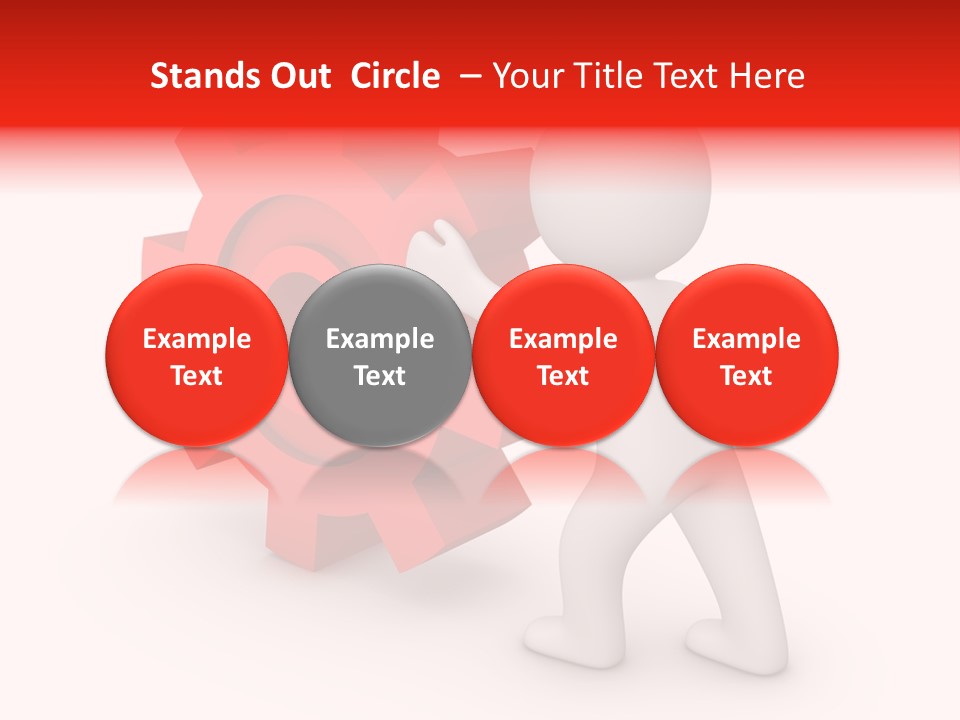 Stands Out Circle – Your Title Text Here

Example Text

Example Text

Example Text

Example Text